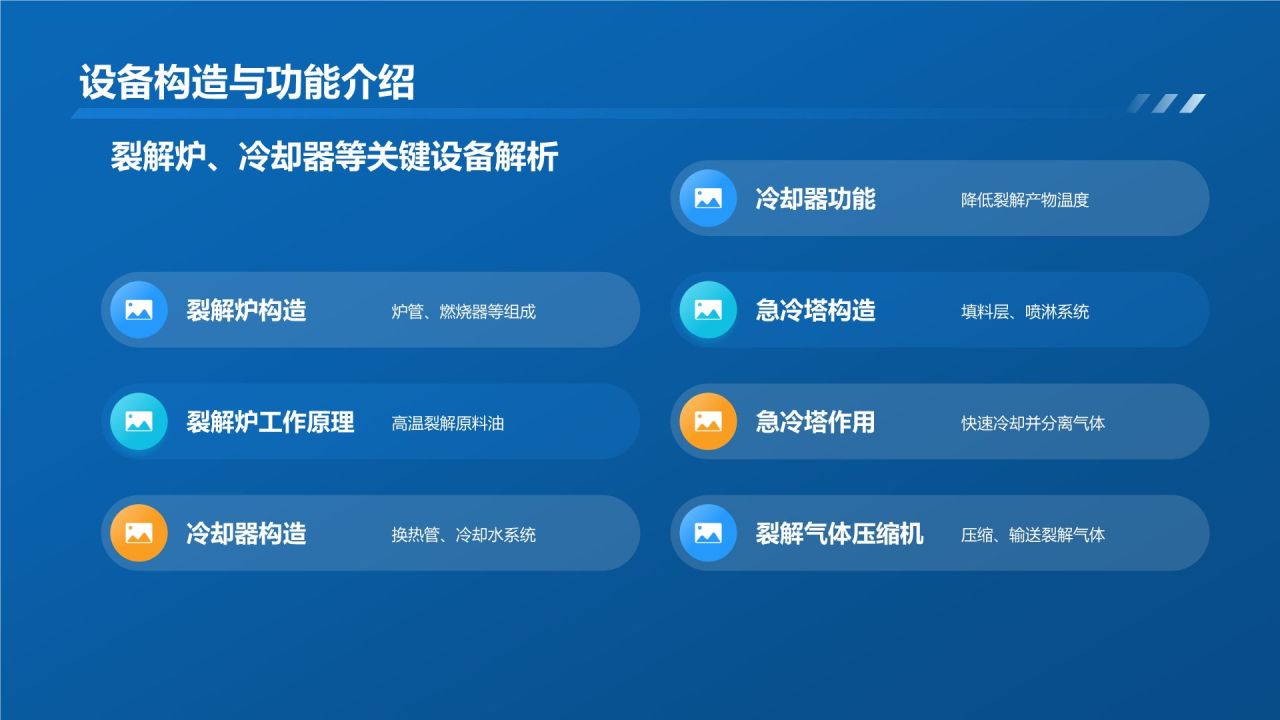 设备构造与功能介绍

裂解炉、冷却器等关键设备解析

裂解炉构造 炉管、燃烧器等组成

裂解炉工作原理 高温裂解原料油

冷却器构造 换热管、冷却水系统

冷却器功能 降低裂解产物温度

急冷塔构造 填料层、喷淋系统

急冷塔作用 快速冷却并分离气体

裂解气体压缩机 压缩、输送裂解气体